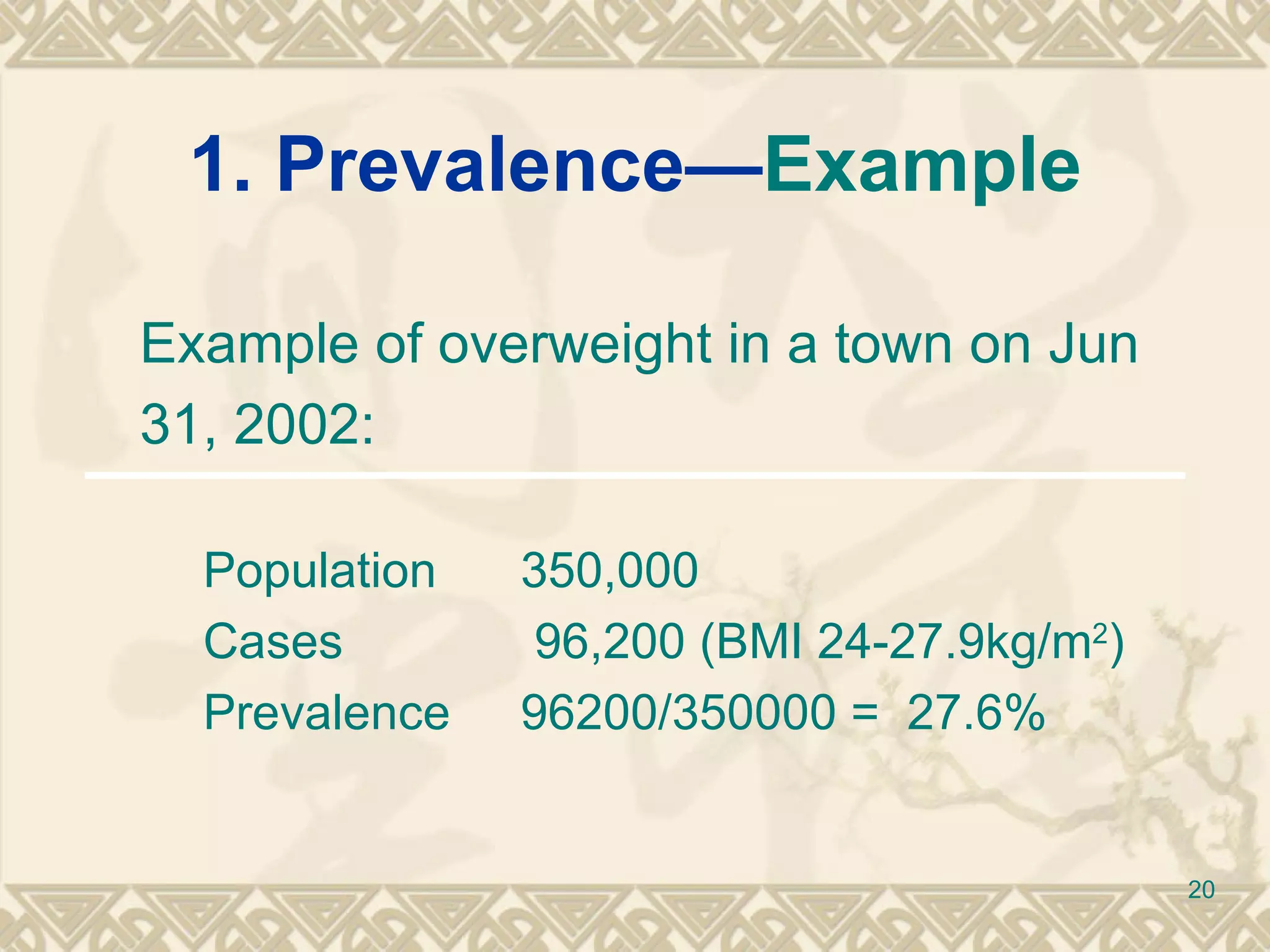 1. Prevalence—Example

Example of overweight in a town on Jun 31, 2002:

Population 350,000
Cases 96,200 (BMI 24-27.9kg/m$^2$)
Prevalence 96200/350000 = 27.6%

20